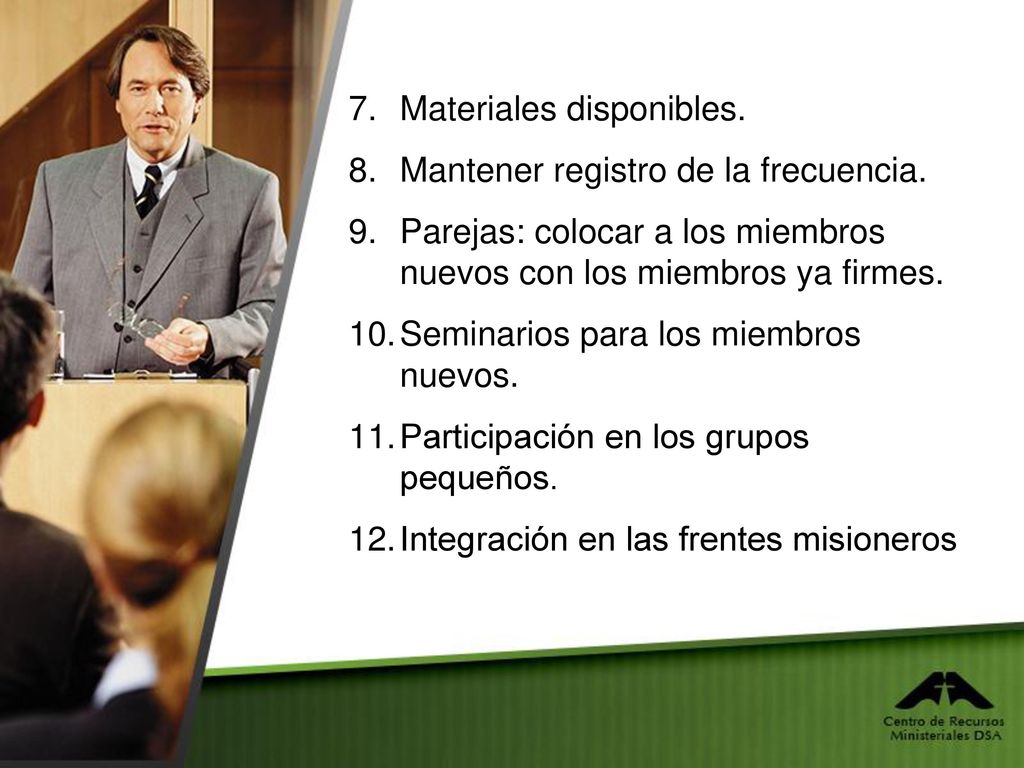 7. Materiales disponibles.
8. Mantener registro de la frecuencia.
9. Parejas: colocar a los miembros nuevos con los miembros ya firmes.
10. Seminarios para los miembros nuevos.
11. Participación en los grupos pequeños.
12. Integración en las frentes misioneros

Centro de Recursos Ministeriales DSA